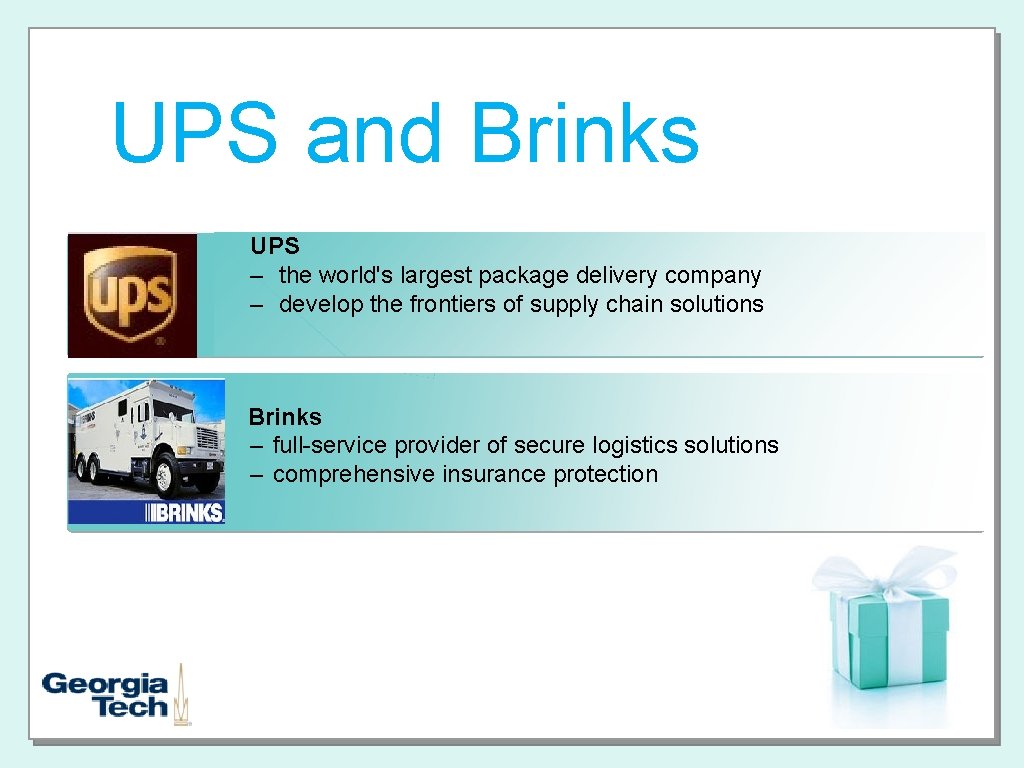 UPS and Brinks

ups

UPS
– the world's largest package delivery company
– develop the frontiers of supply chain solutions

BRINKS

Brinks
– full-service provider of secure logistics solutions
– comprehensive insurance protection

Georgia Tech